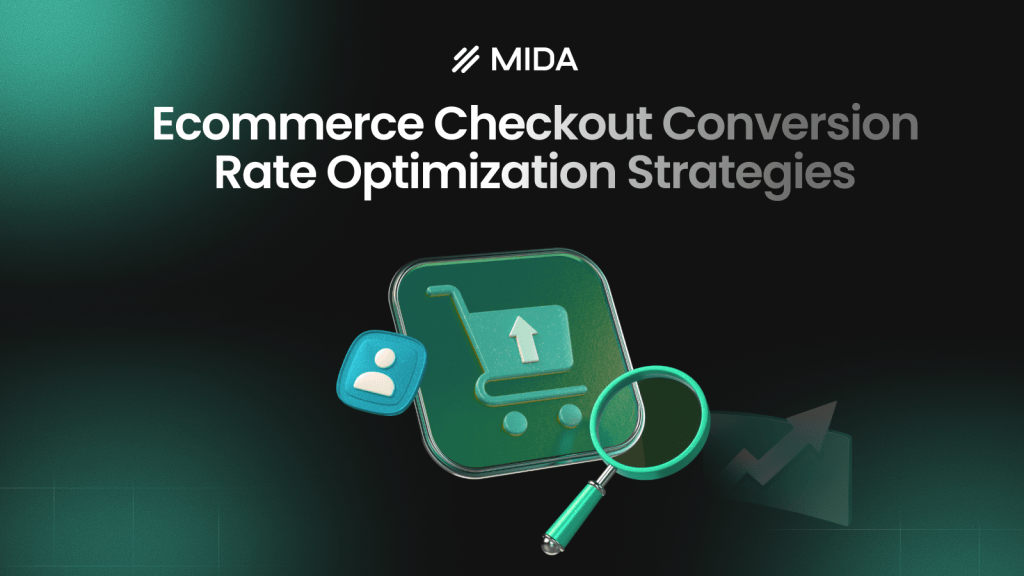 MIDA

Ecommerce Checkout Conversion Rate Optimization Strategies